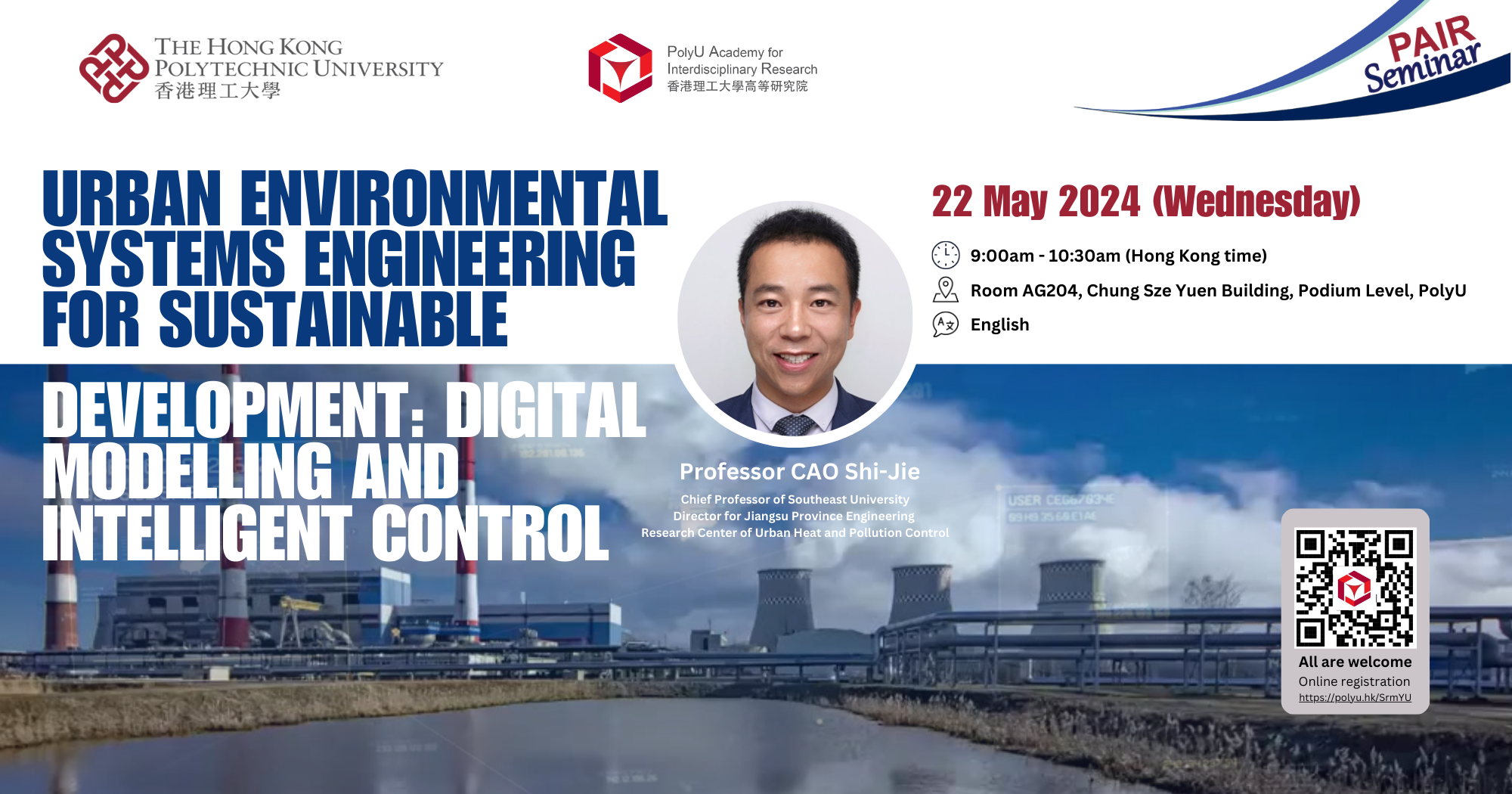 THE HONG KONG POLYTECHNIC UNIVERSITY
香港理工大學

PolyU Academy for Interdisciplinary Research
香港理工大學高等研究院

PAIR Seminar

URBAN ENVIRONMENTAL SYSTEMS ENGINEERING FOR SUSTAINABLE DEVELOPMENT: DIGITAL MODELLING AND INTELLIGENT CONTROL

22 May 2024 (Wednesday)

9:00am - 10:30am (Hong Kong time)

Room AG204, Chung Sze Yuen Building, Podium Level, PolyU

English

Professor CAO Shi-Jie

Chief Professor of Southeast University
Director for Jiangsu Province Engineering Research Center of Urban Heat and Pollution Control

All are welcome
Online registration
https://polyu.hk/SrmYU